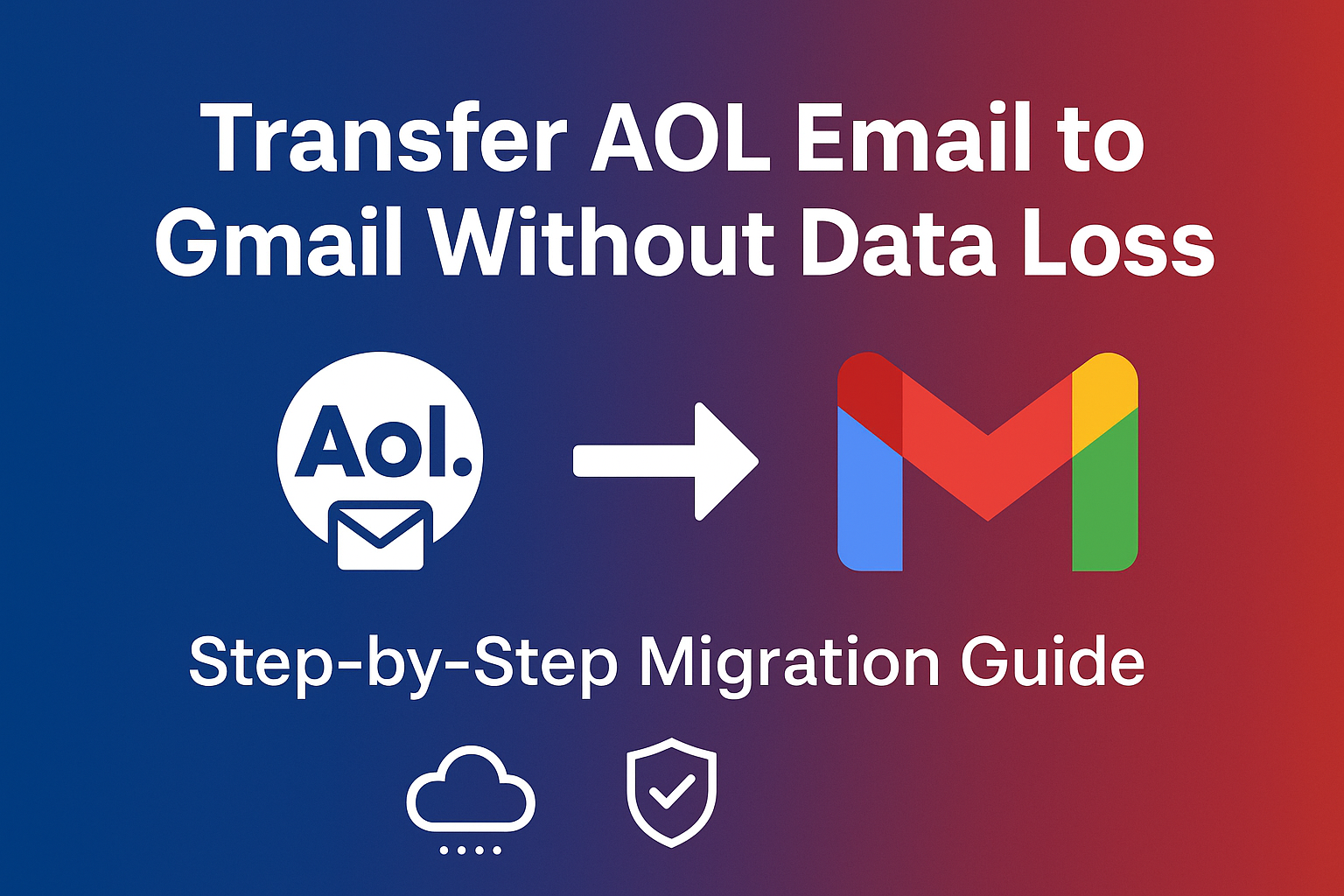 Transfer AOL Email to Gmail Without Data Loss

Aol.

Step-by-Step Migration Guide